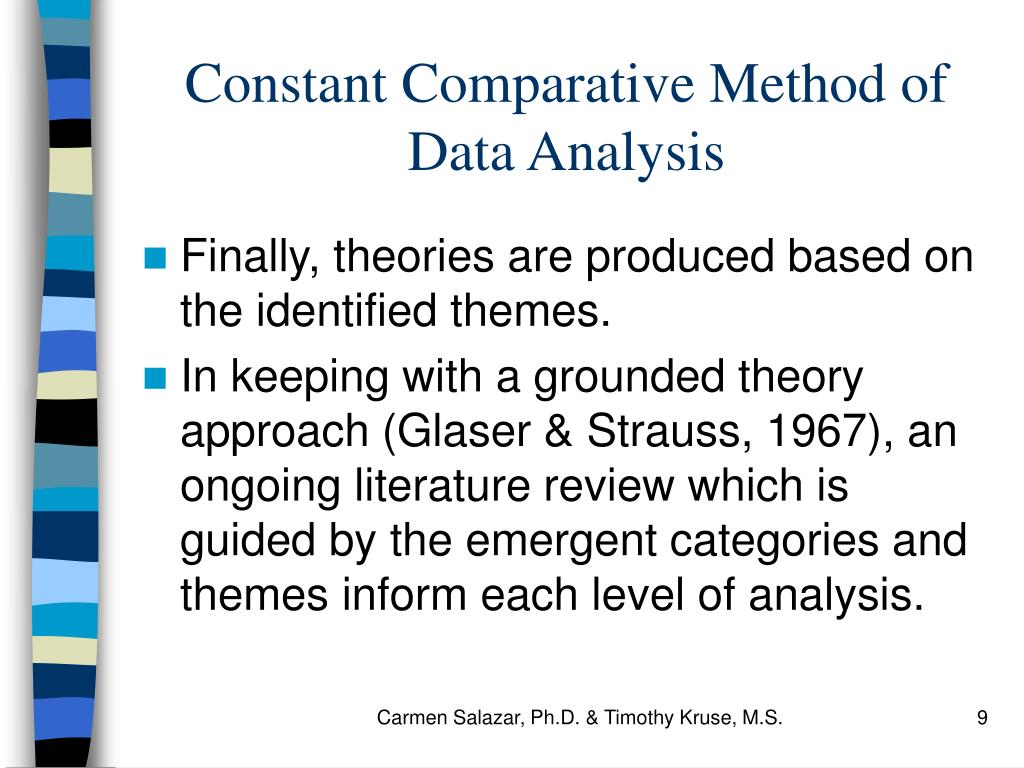 Constant Comparative Method of Data Analysis

Finally, theories are produced based on the identified themes.

In keeping with a grounded theory approach (Glaser & Strauss, 1967), an ongoing literature review which is guided by the emergent categories and themes inform each level of analysis.

Carmen Salazar, Ph.D. & Timothy Kruse, M.S.

9